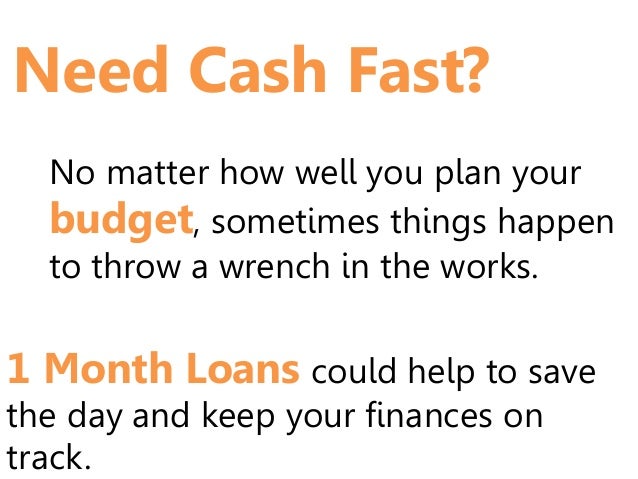 Need Cash Fast?

No matter how well you plan your budget, sometimes things happen to throw a wrench in the works.

1 Month Loans could help to save the day and keep your finances on track.